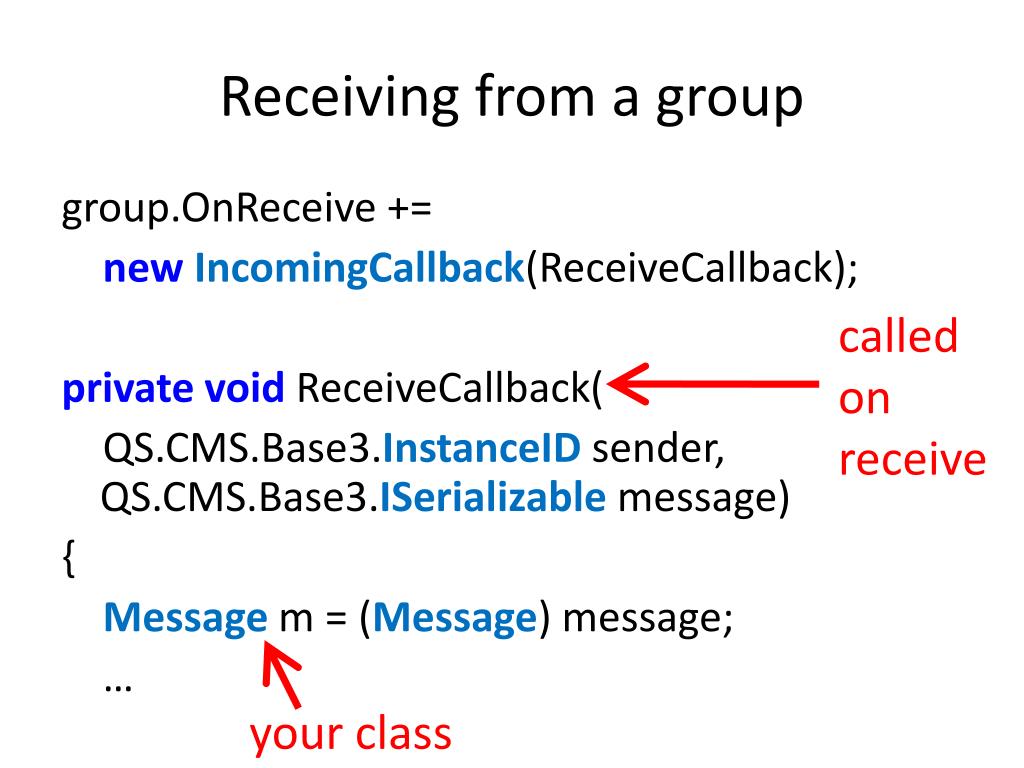 Receiving from a group

group.OnReceive +=
new IncomingCallback(ReceiveCallback);

private void ReceiveCallback(
QS.CMS.Base3.InstanceID sender,
QS.CMS.Base3.ISerializable message)
{
Message m = (Message) message;
…

called on receive

your class